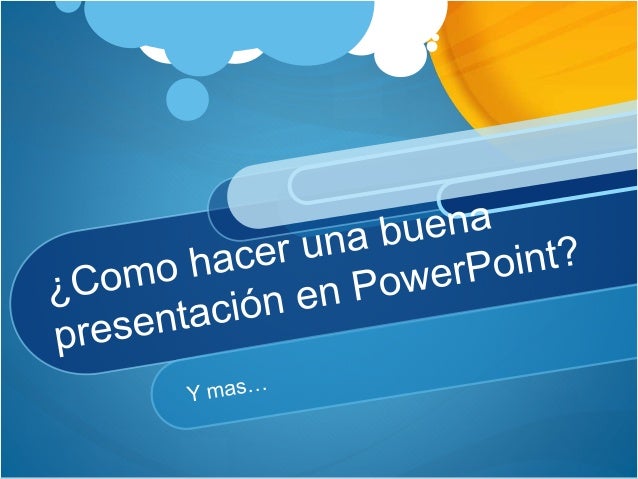 ¿Como hacer una buena presentación en PowerPoint?

Y mas…